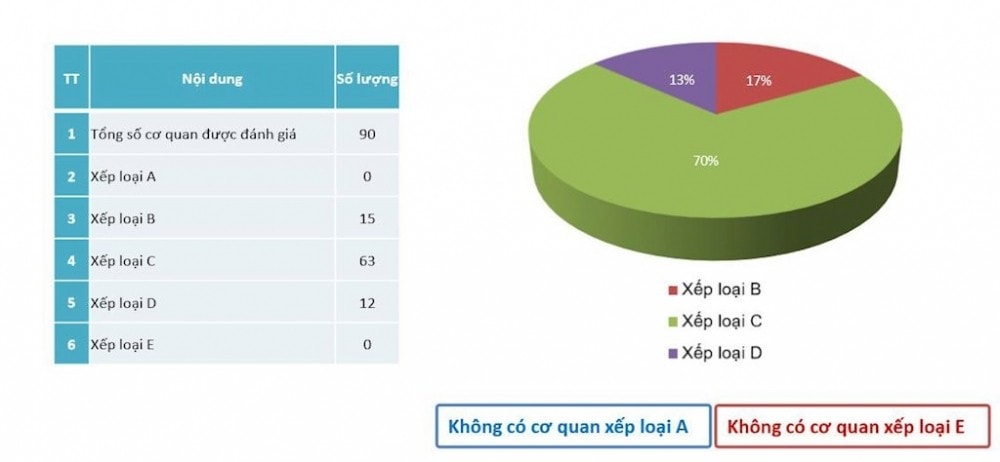 | TT | Nội dung | Số lượng |
|---|---|---|
| 1 | Tổng số cơ quan được đánh giá | 90 |
| 2 | Xếp loại A | 0 |
| 3 | Xếp loại B | 15 |
| 4 | Xếp loại C | 63 |
| 5 | Xếp loại D | 12 |
| 6 | Xếp loại E | 0 |

13%
17%
70%

Xếp loại B
Xếp loại C
Xếp loại D

Không có cơ quan xếp loại A
Không có cơ quan xếp loại E